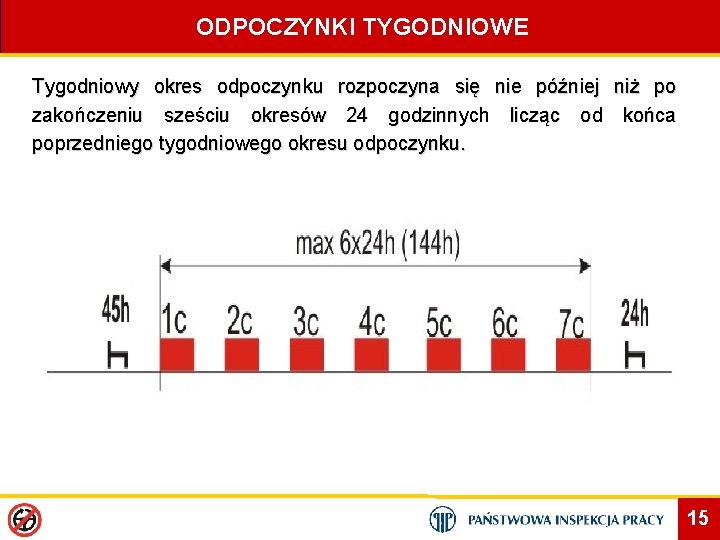 ODPOCZYNKI TYGODNIOWE

Tygodniowy okres odpoczynku rozpoczyna się nie później niż po zakończeniu sześciu okresów 24 godzinnych licząc od końca poprzedniego tygodniowego okresu odpoczynku.

max 6x24h (144h)

45h

1c 2c 3c 4c 5c 6c 7c

24h

PAŃSTWOWA INSPEKCJA PRACY

15